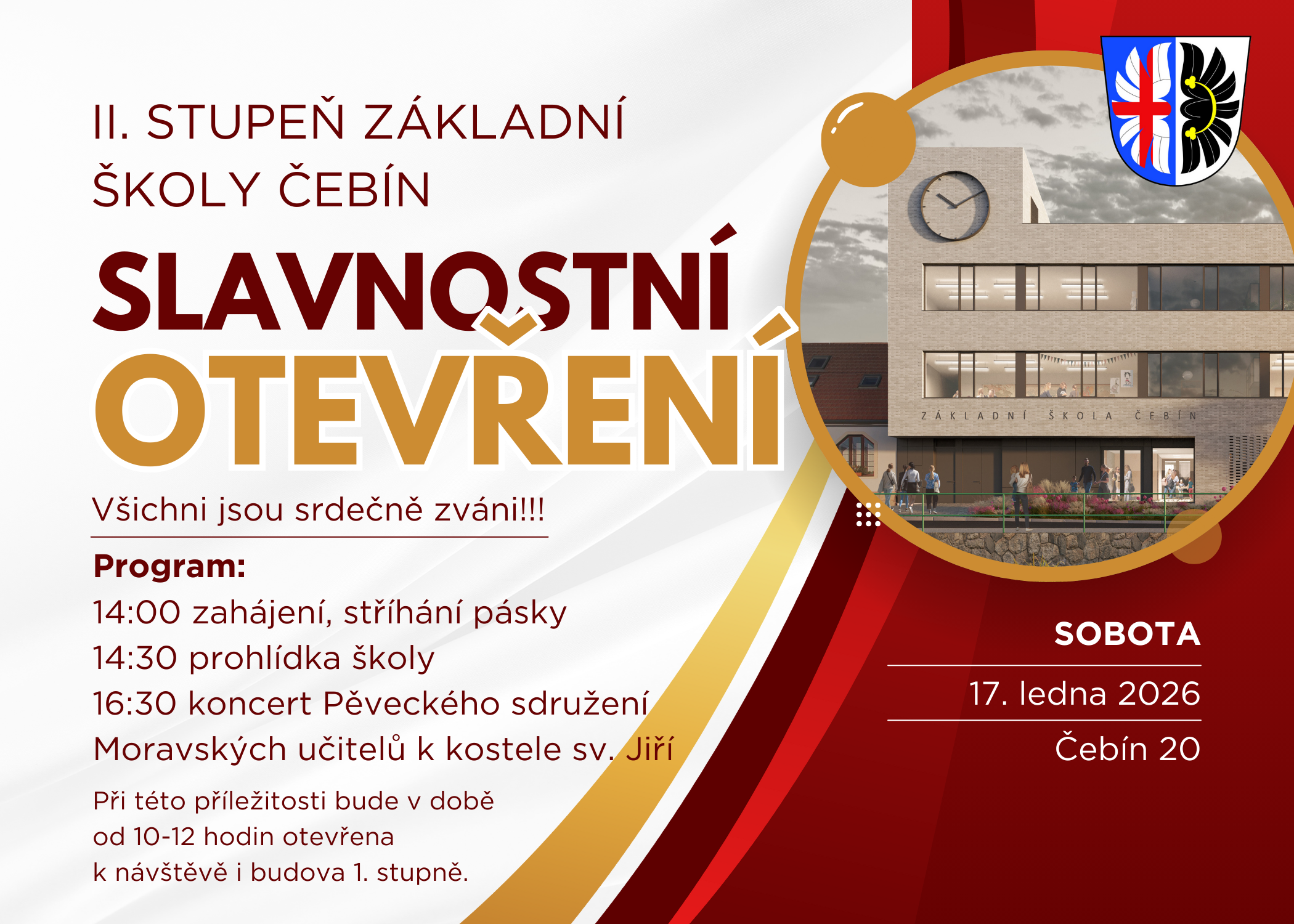 II. STUPEŇ ZÁKLADNÍ ŠKOLY ČEBÍN

SLAVNOSTNÍ OTEVŘENÍ

Všichni jsou srdečně zváni!!!

Program:
14:00 zahájení, stříhání pásky
14:30 prohlídka školy
16:30 koncert Pěveckého sdružení Moravských učitelů k kostele sv. Jiří

Při této příležitosti bude v době od 10-12 hodin otevřena k návštěvě i budova 1. stupně.

ZÁKLADNÍ ŠKOLA ČEBÍN

SOBOTA
17. ledna 2026
Čebín 20